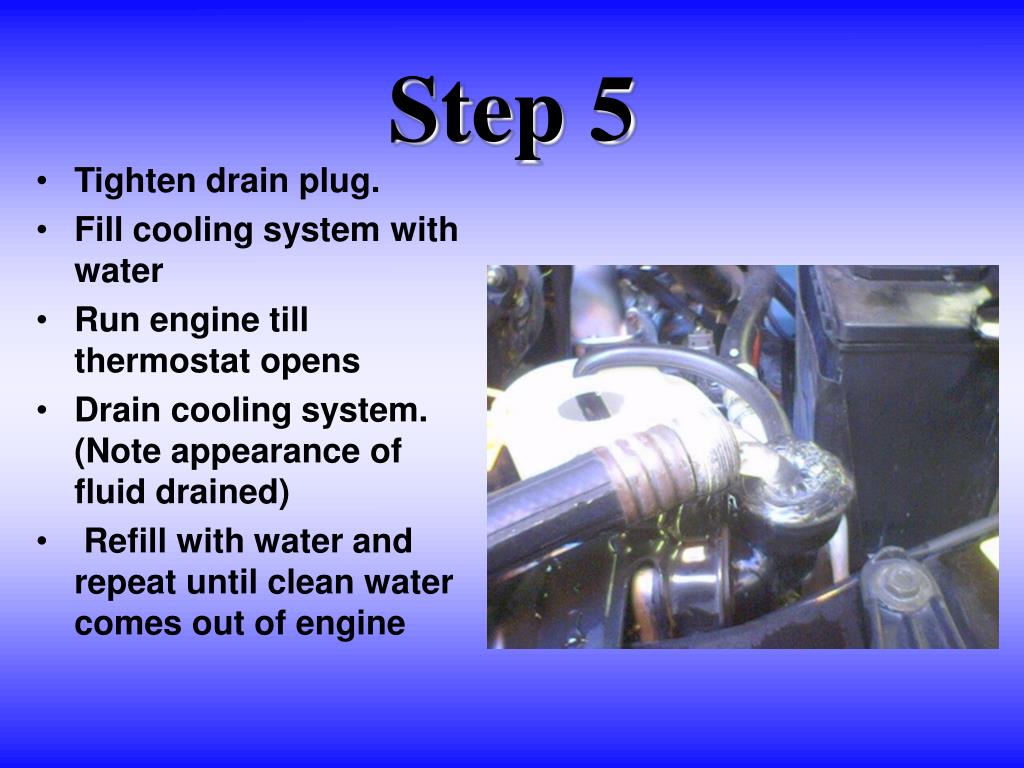 Step 5

• Tighten drain plug.
• Fill cooling system with water
• Run engine till thermostat opens
• Drain cooling system. (Note appearance of fluid drained)
• Refill with water and repeat until clean water comes out of engine